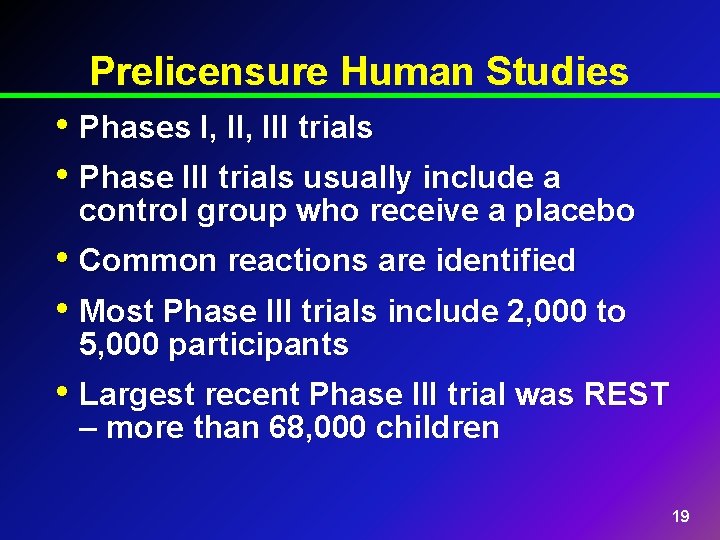 Prelicensure Human Studies

• Phases I, II, III trials

• Phase III trials usually include a control group who receive a placebo

• Common reactions are identified

• Most Phase III trials include 2,000 to 5,000 participants

• Largest recent Phase III trial was REST – more than 68,000 children

19